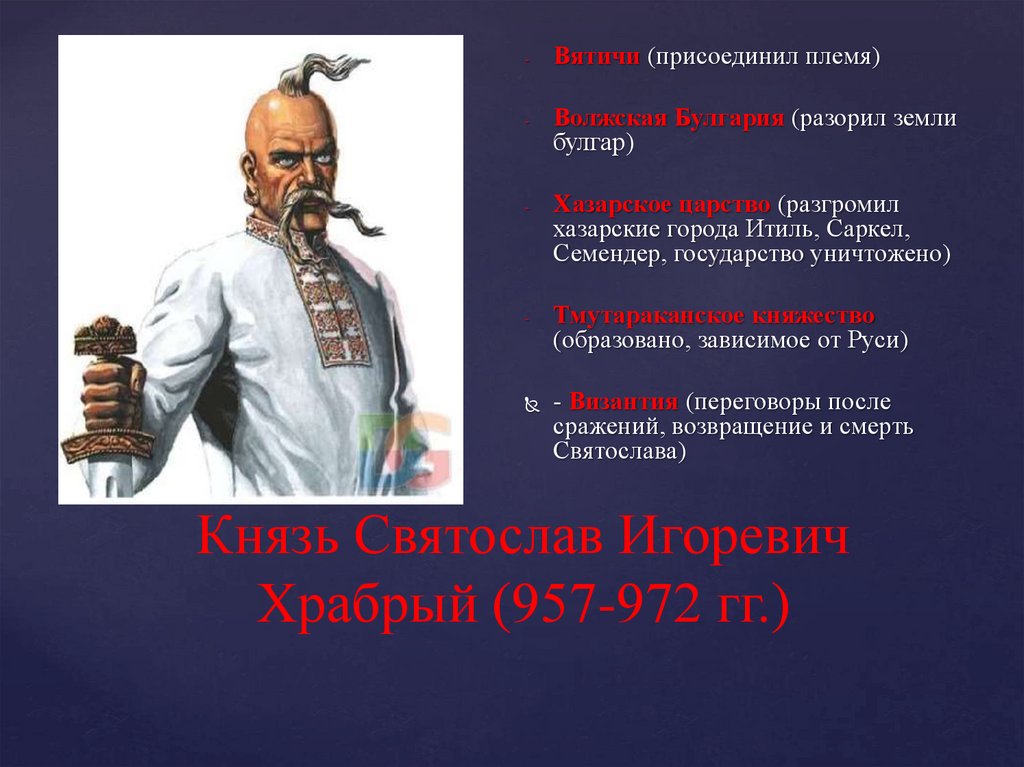 - Вятичи (присоединил племя)

- Волжская Булгария (разорил земли булгар)

- Хазарское царство (разгромил хазарские города Итиль, Саркел, Семендер, государство уничтожено)

- Тмутараканское княжество (образовано, зависимое от Руси)

- Византия (переговоры после сражений, возвращение и смерть Святослава)

Князь Святослав Игоревич Храбрый (957-972 гг.)